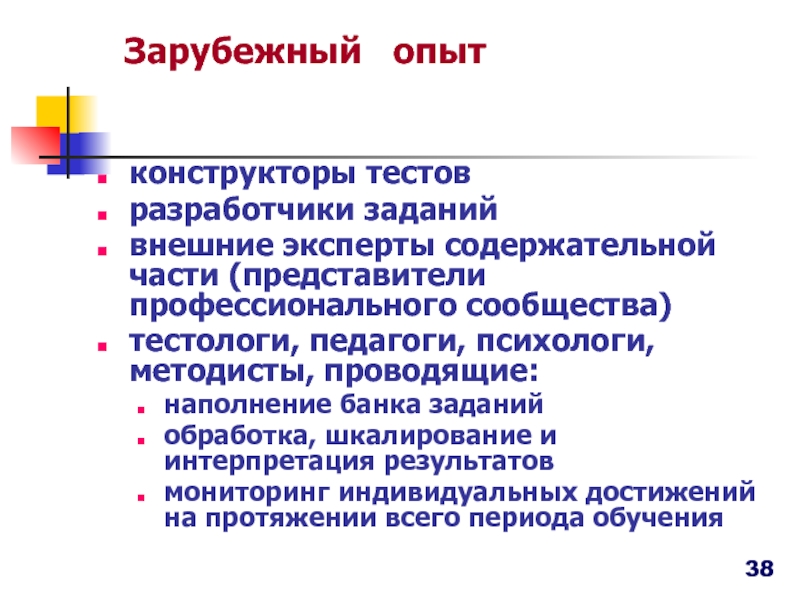 Зарубежный опыт

- конструкторы тестов
- разработчики заданий
- внешние эксперты содержательной части (представители профессионального сообщества)
- тестологи, педагоги, психологи, методисты, проводящие:
  - наполнение банка заданий
  - обработка, шкалирование и интерпретация результатов
  - мониторинг индивидуальных достижений на протяжении всего периода обучения

38